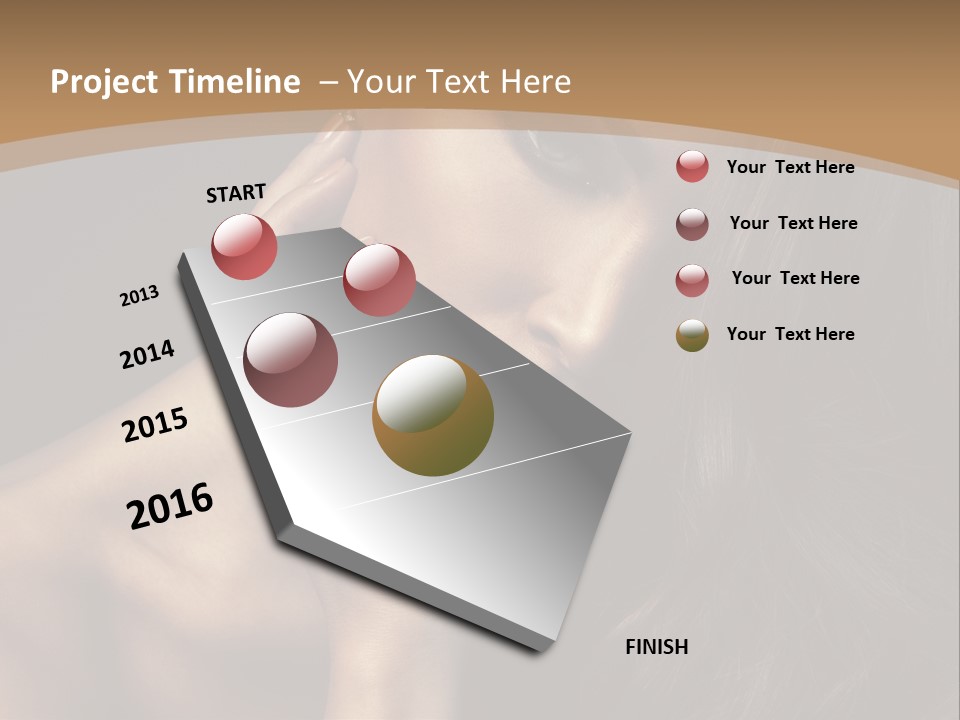 Project Timeline – Your Text Here

START

2013

2014

2015

2016

FINISH

Your Text Here

Your Text Here

Your Text Here

Your Text Here